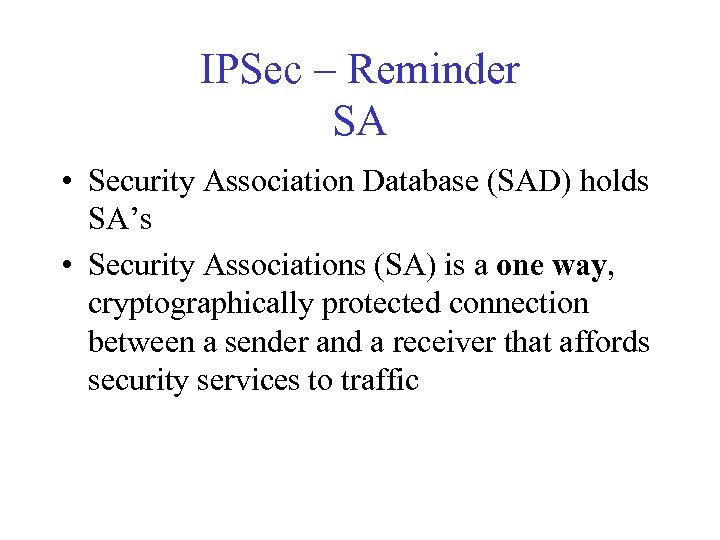 IPSec – Reminder
SA

• Security Association Database (SAD) holds SA's

• Security Associations (SA) is a one way, cryptographically protected connection between a sender and a receiver that affords security services to traffic